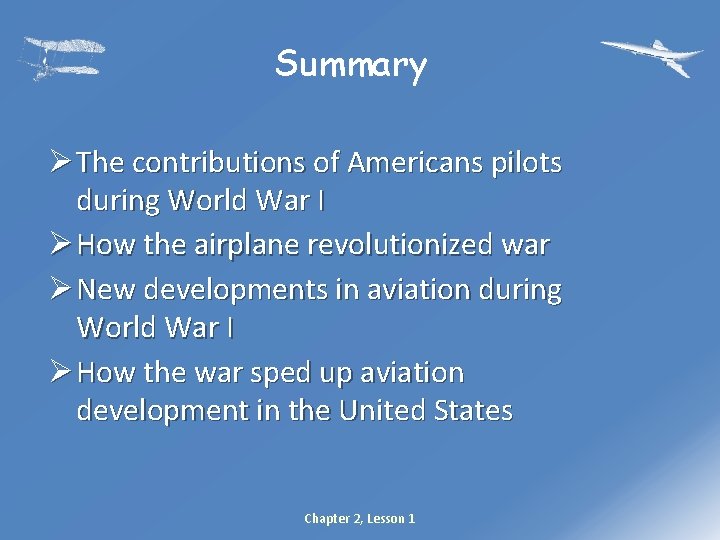 Summary

➢ The contributions of Americans pilots during World War I
➢ How the airplane revolutionized war
➢ New developments in aviation during World War I
➢ How the war sped up aviation development in the United States

Chapter 2, Lesson 1